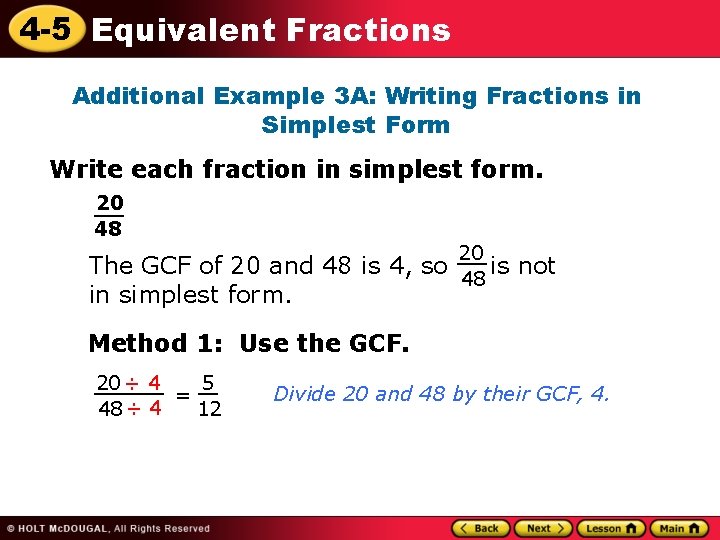 4-5 Equivalent Fractions

Additional Example 3A: Writing Fractions in Simplest Form

Write each fraction in simplest form.

$\frac{20}{48}$

The GCF of 20 and 48 is 4, so $\frac{20}{48}$ is not in simplest form.

Method 1: Use the GCF.

$\frac{20 \div 4}{48 \div 4} = \frac{5}{12}$   Divide 20 and 48 by their GCF, 4.

© HOLT McDOUGAL, All Rights Reserved

Back Next Lesson Main